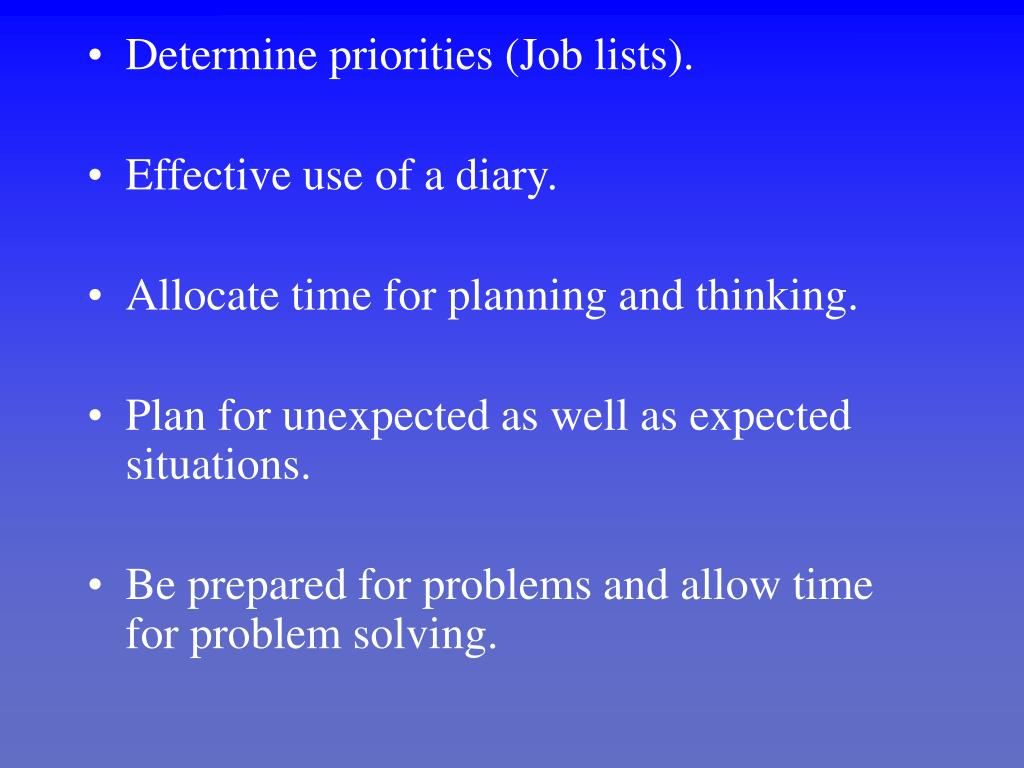 • Determine priorities (Job lists).

• Effective use of a diary.

• Allocate time for planning and thinking.

• Plan for unexpected as well as expected situations.

• Be prepared for problems and allow time for problem solving.